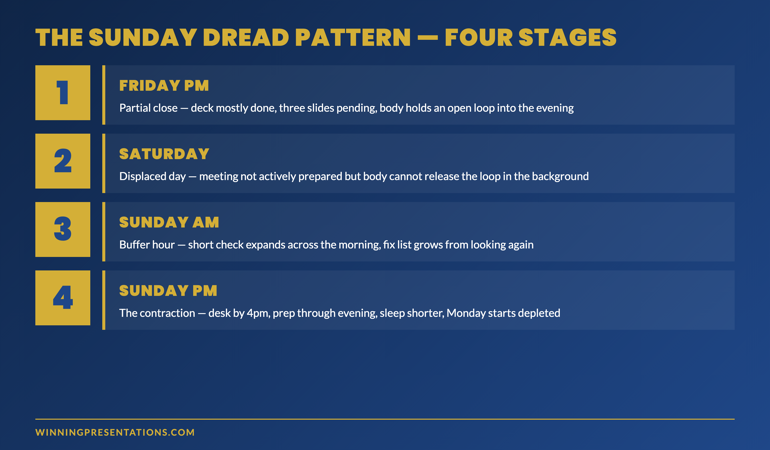 THE SUNDAY DREAD PATTERN — FOUR STAGES

1

FRIDAY PM

Partial close — deck mostly done, three slides pending, body holds an open loop into the evening

2

SATURDAY

Displaced day — meeting not actively prepared but body cannot release the loop in the background

3

SUNDAY AM

Buffer hour — short check expands across the morning, fix list grows from looking again

4

SUNDAY PM

The contraction — desk by 4pm, prep through evening, sleep shorter, Monday starts depleted

WINNINGPRESENTATIONS.COM